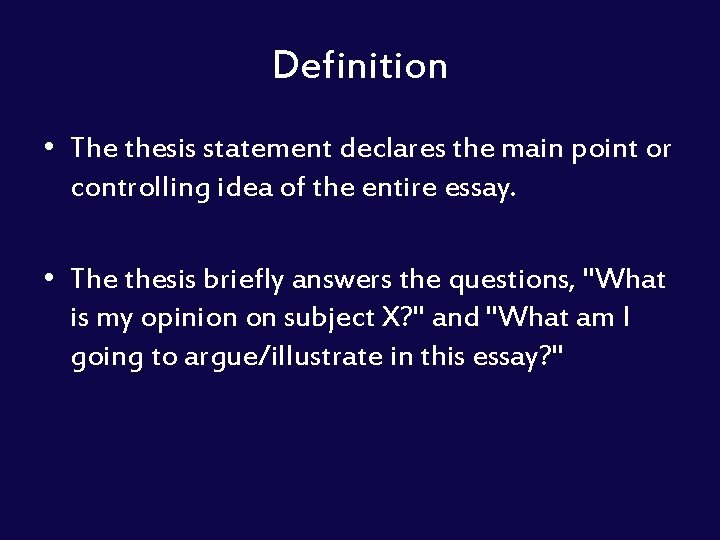 Definition

• The thesis statement declares the main point or controlling idea of the entire essay.

• The thesis briefly answers the questions, "What is my opinion on subject X?" and "What am I going to argue/illustrate in this essay?"